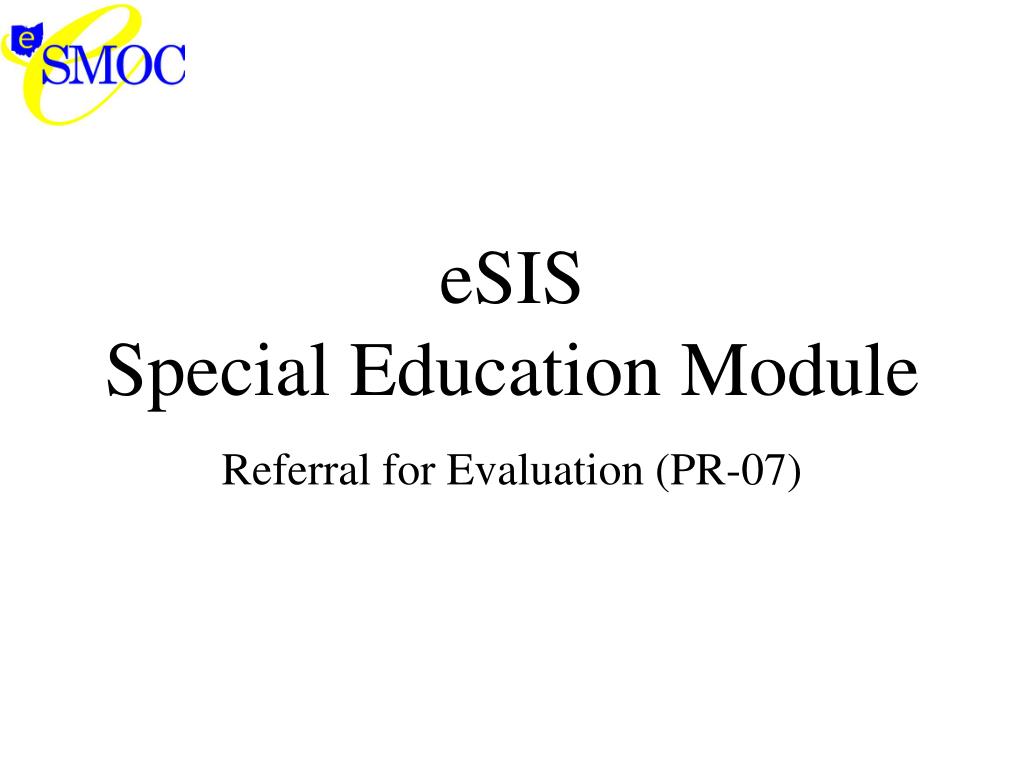 e SMOC

eSIS
Special Education Module

Referral for Evaluation (PR-07)